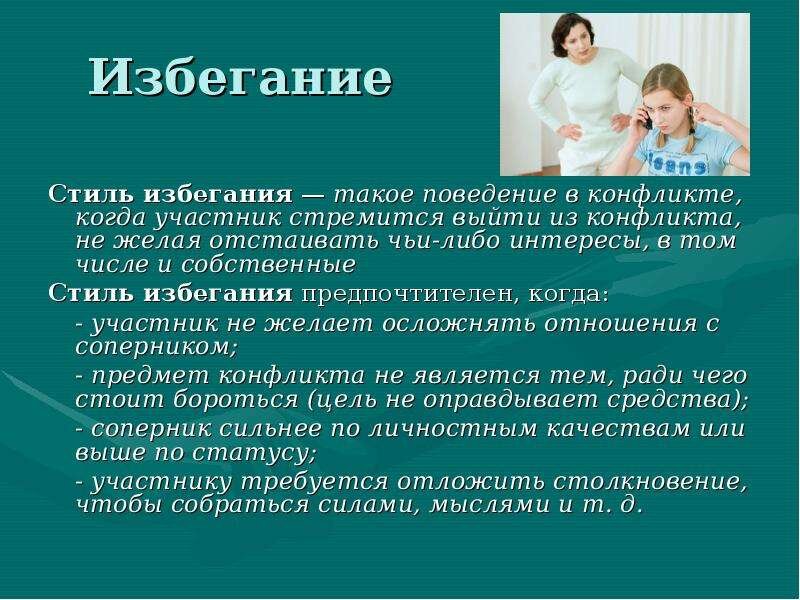 Избегание

Стиль избегания — такое поведение в конфликте, когда участник стремится выйти из конфликта, не желая отстаивать чьи-либо интересы, в том числе и собственные

Стиль избегания предпочтителен, когда:

- участник не желает осложнять отношения с соперником;

- предмет конфликта не является тем, ради чего стоит бороться (цель не оправдывает средства);

- соперник сильнее по личностным качествам или выше по статусу;

- участнику требуется отложить столкновение, чтобы собраться силами, мыслями и т. д.